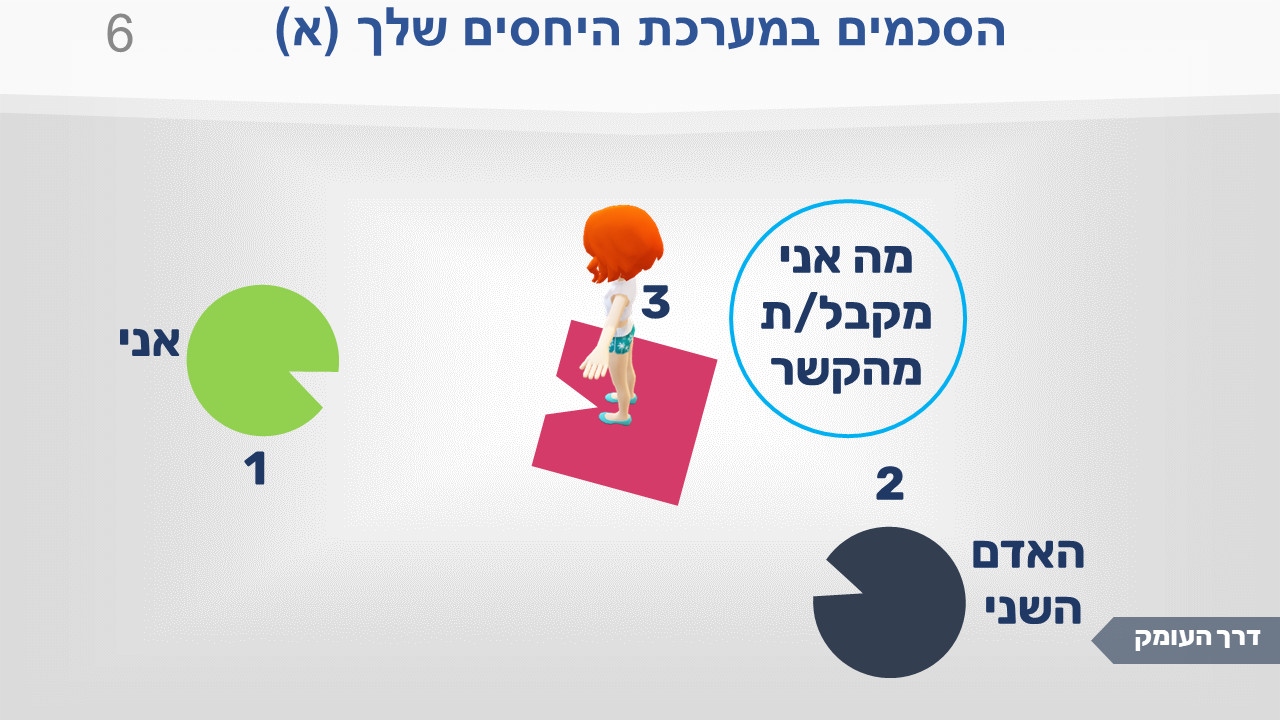 הסכמים במערכת היחסים שלך (א)

6

מה אני מקבל/ת מהקשר

3

אני

1

2

האדם השני

דרך העומק